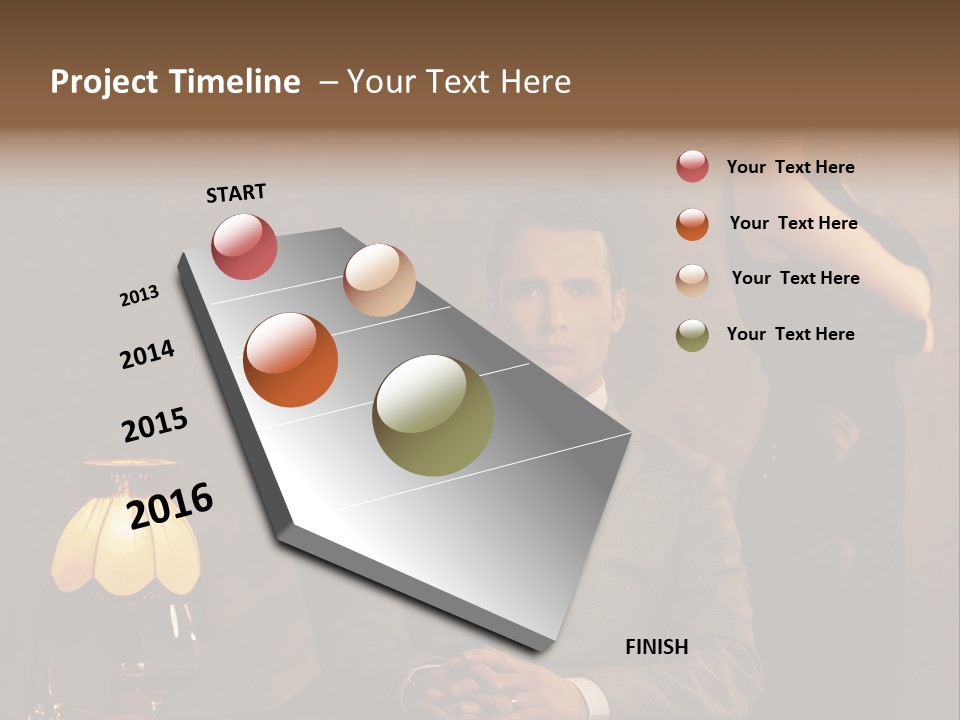 Project Timeline – Your Text Here

START

2013

2014

2015

2016

FINISH

Your Text Here

Your Text Here

Your Text Here

Your Text Here